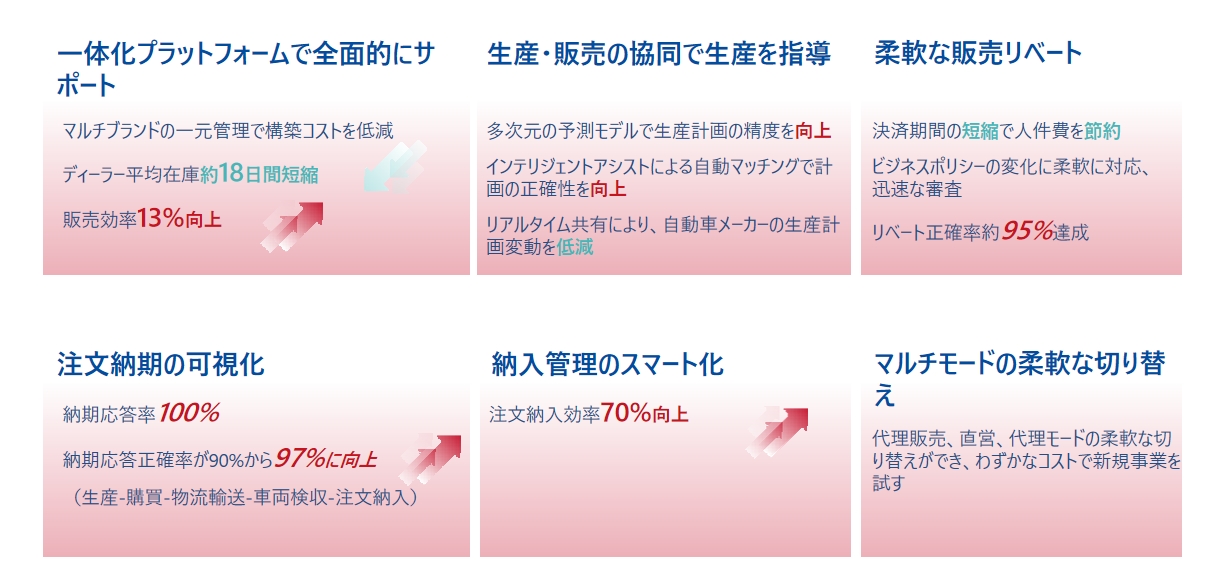 一体化プラットフォームで全面的にサポート

マルチブランドの一元管理で構築コストを低減

ディーラー平均在庫約18日間短縮

販売効率13%向上

生産・販売の協同で生産を指導

多次元の予測モデルで生産計画の精度を向上

インテリジェントアシストによる自動マッチングで計画の正確性を向上

リアルタイム共有により、自動車メーカーの生産計画変動を低減

柔軟な販売リベート

決済期間の短縮で人件費を節約

ビジネスポリシーの変化に柔軟に対応、迅速な審査

リベート正確率約95%達成

注文納期の可視化

納期応答率100%

納期応答正確率が90%から97%に向上

（生産-購買-物流輸送-車両検収-注文納入）

納入管理のスマート化

注文納入効率70%向上

マルチモードの柔軟な切り替え

代理販売、直営、代理モードの柔軟な切り替えができ、わずかなコストで新規事業を試す